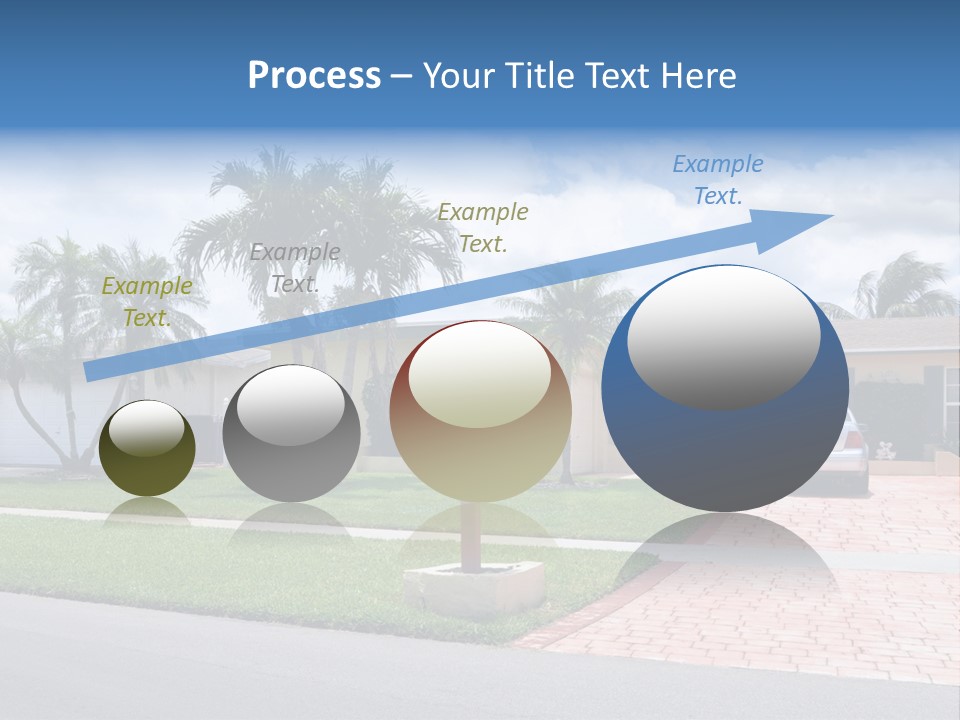 Process – Your Title Text Here

Example Text.

Example Text.

Example Text.

Example Text.